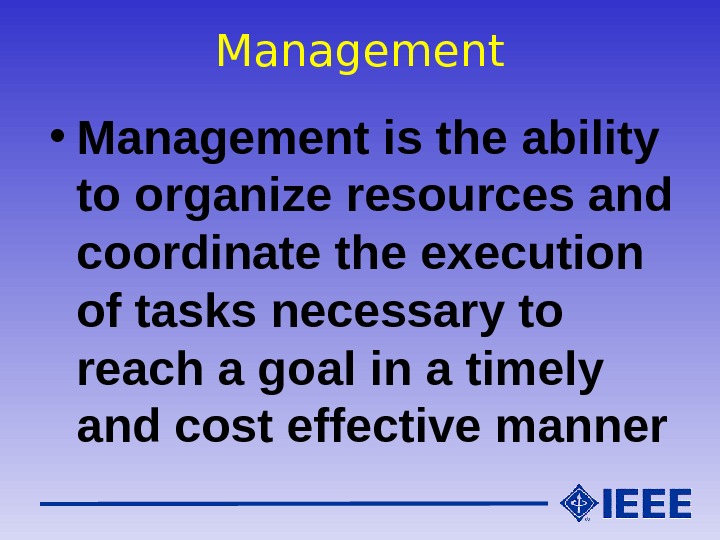 Management

• Management is the ability to organize resources and coordinate the execution of tasks necessary to reach a goal in a timely and cost effective manner

IEEE